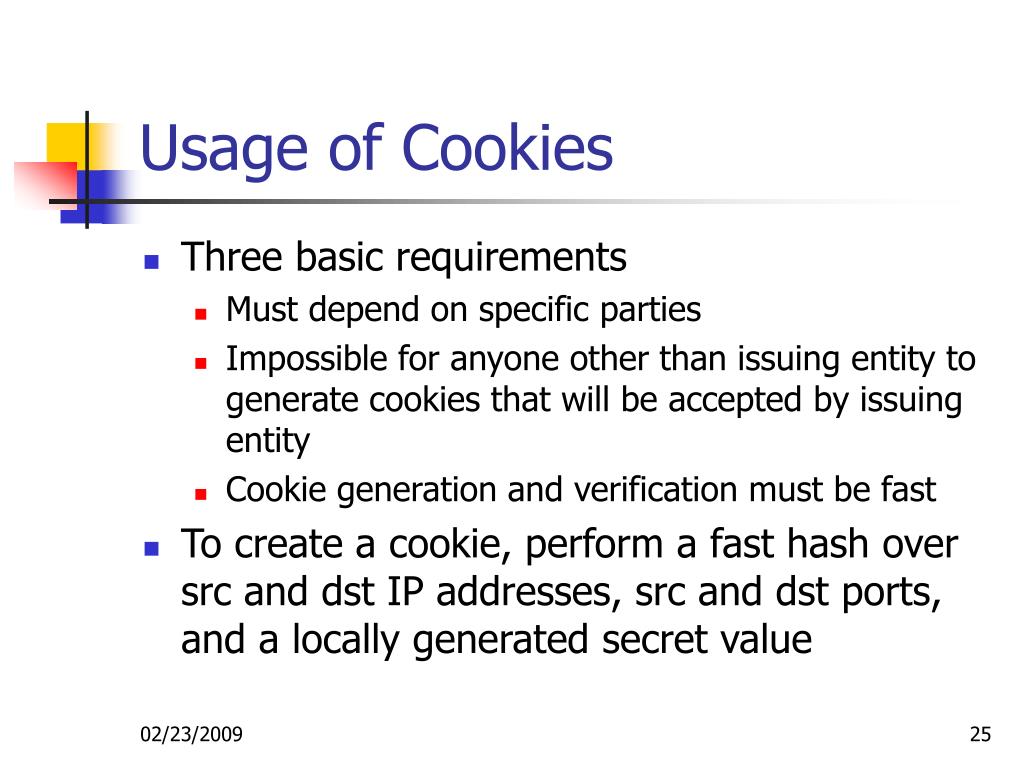 Usage of Cookies

- Three basic requirements
  - Must depend on specific parties
  - Impossible for anyone other than issuing entity to generate cookies that will be accepted by issuing entity
  - Cookie generation and verification must be fast
- To create a cookie, perform a fast hash over src and dst IP addresses, src and dst ports, and a locally generated secret value

02/23/2009

25